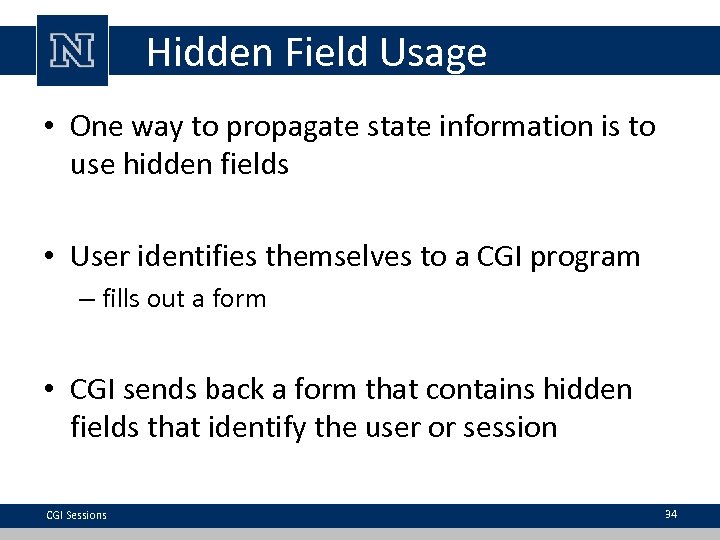 N

Hidden Field Usage

• One way to propagate state information is to use hidden fields

• User identifies themselves to a CGI program
– fills out a form

• CGI sends back a form that contains hidden fields that identify the user or session

CGI Sessions

34